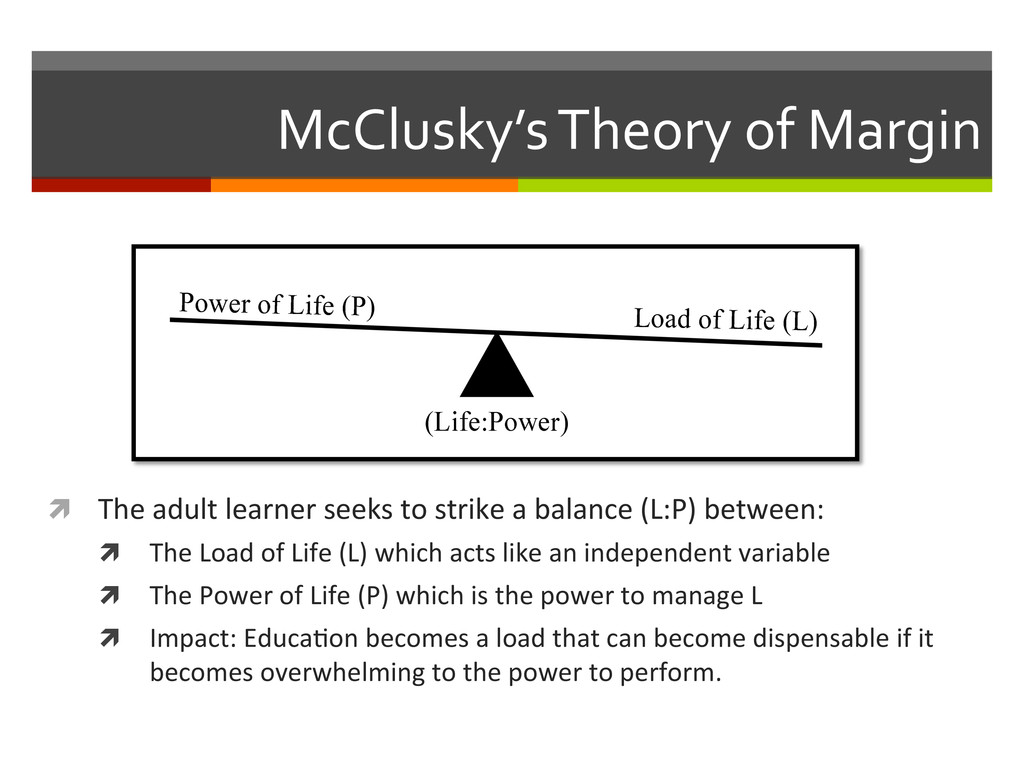 McClusky's Theory of Margin

Power of Life (P)

Load of Life (L)

(Life:Power)

The adult learner seeks to strike a balance (L:P) between:

The Load of Life (L) which acts like an independent variable

The Power of Life (P) which is the power to manage L

Impact: Education becomes a load that can become dispensable if it becomes overwhelming to the power to perform.